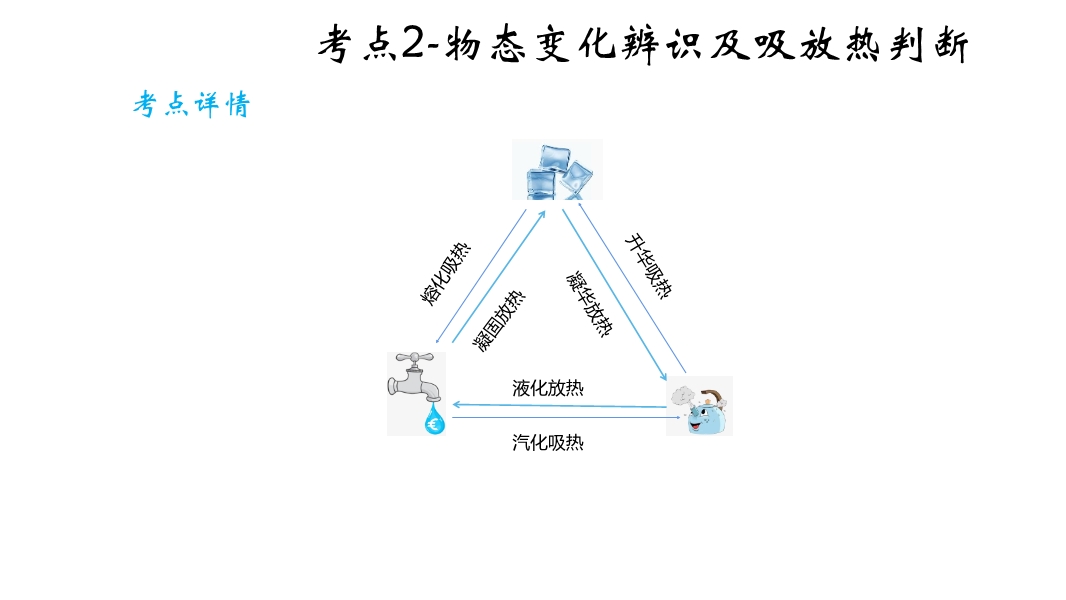 考点2-物态变化辨识及吸放热判断

考点详情

熔化吸热

凝固放热

凝华放热

升华吸热

液化放热

汽化吸热